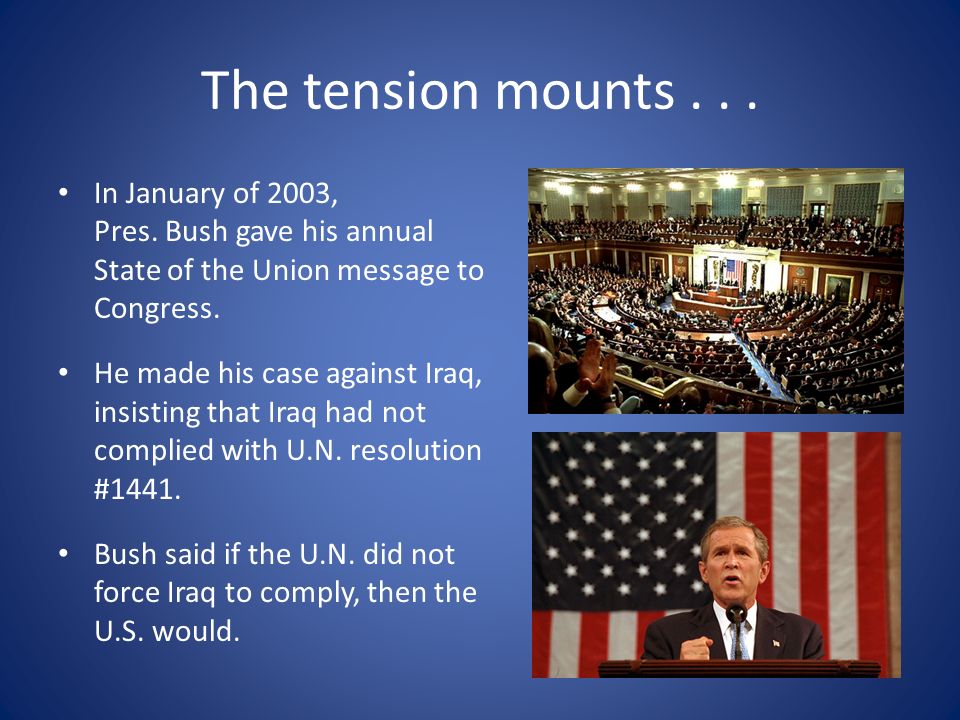 The tension mounts . . .

• In January of 2003, Pres. Bush gave his annual State of the Union message to Congress.

• He made his case against Iraq, insisting that Iraq had not complied with U.N. resolution #1441.

• Bush said if the U.N. did not force Iraq to comply, then the U.S. would.